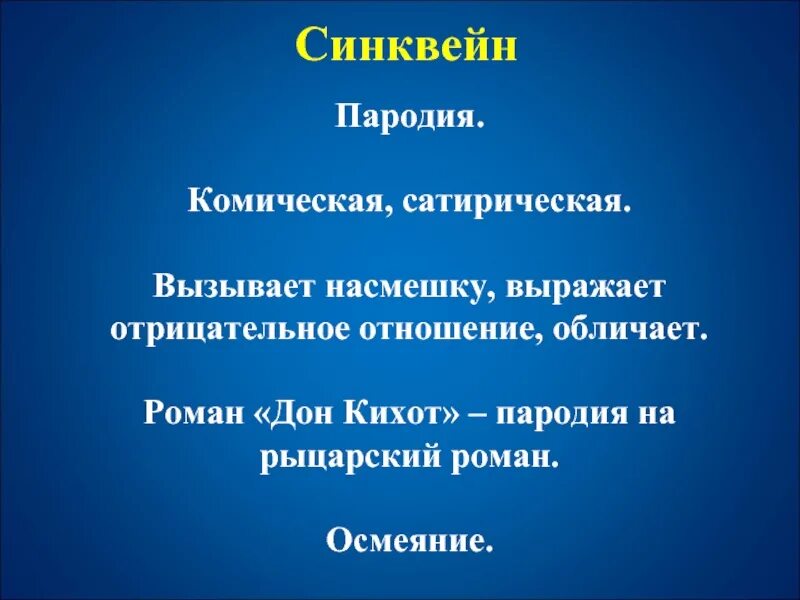 Синквейн

Пародия.

Комическая, сатирическая.

Вызывает насмешку, выражает отрицательное отношение, обличает.

Роман «Дон Кихот» – пародия на рыцарский роман.

Осмеяние.